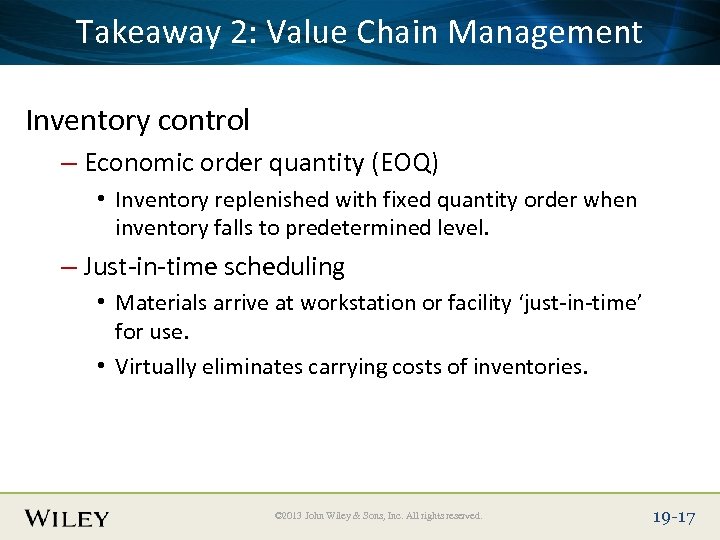 Takeaway 2: Value Chain Management

Inventory control

– Economic order quantity (EOQ)

• Inventory replenished with fixed quantity order when inventory falls to predetermined level.

– Just-in-time scheduling

• Materials arrive at workstation or facility ‘just-in-time’ for use.

• Virtually eliminates carrying costs of inventories.

WILEY

©2013 John Wiley & Sons, Inc. All rights reserved.

19-17